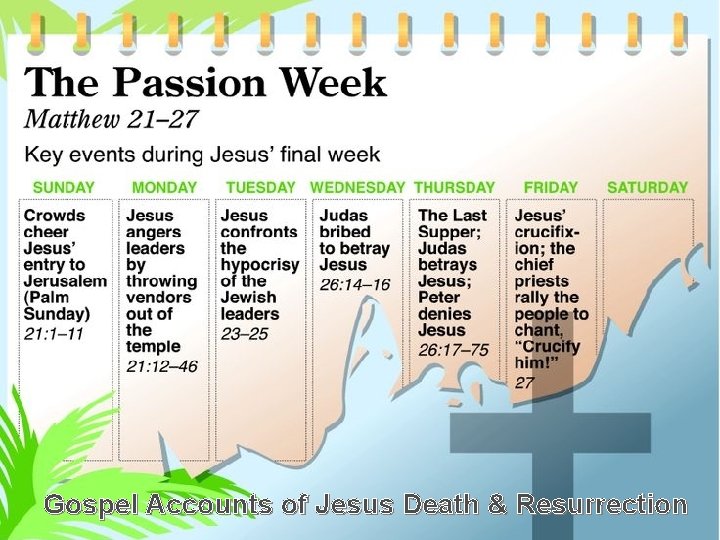 The Passion Week
Matthew 21–27

Key events during Jesus' final week

| SUNDAY | MONDAY | TUESDAY | WEDNESDAY | THURSDAY | FRIDAY | SATURDAY |
|---|---|---|---|---|---|---|
| Crowds cheer Jesus' entry to Jerusalem (Palm Sunday) 21:1–11 | Jesus angers leaders by throwing vendors out of the temple 21:12–46 | Jesus confronts the hypocrisy of the Jewish leaders 23–25 | Judas bribed to betray Jesus 26:14–16 | The Last Supper; Judas betrays Jesus; Peter denies Jesus 26:17–75 | Jesus' crucifixion; the chief priests rally the people to chant, "Crucify him!" 27 | |

Gospel Accounts of Jesus Death & Resurrection